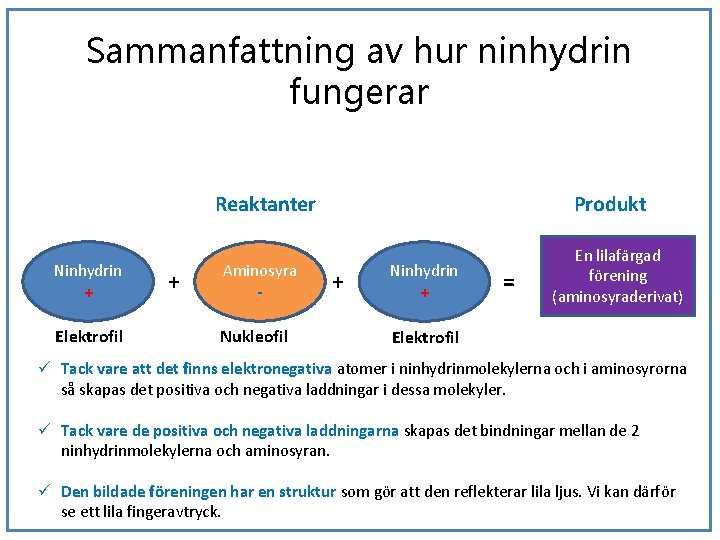 Sammanfattning av hur ninhydrin fungerar

Reaktanter

Produkt

Ninhydrin
+

+

Aminosyra
-

+

Ninhydrin
+

=

En lilafärgad förening (aminosyraderivat)

Elektrofil

Nukleofil

Elektrofil

✓ Tack vare att det finns elektronegativa atomer i ninhydrinmolekylerna och i aminosyrorna så skapas det positiva och negativa laddningar i dessa molekyler.

✓ Tack vare de positiva och negativa laddningarna skapas det bindningar mellan de 2 ninhydrinmolekylerna och aminosyran.

✓ Den bildade föreningen har en struktur som gör att den reflekterar lila ljus. Vi kan därför se ett lila fingeravtryck.